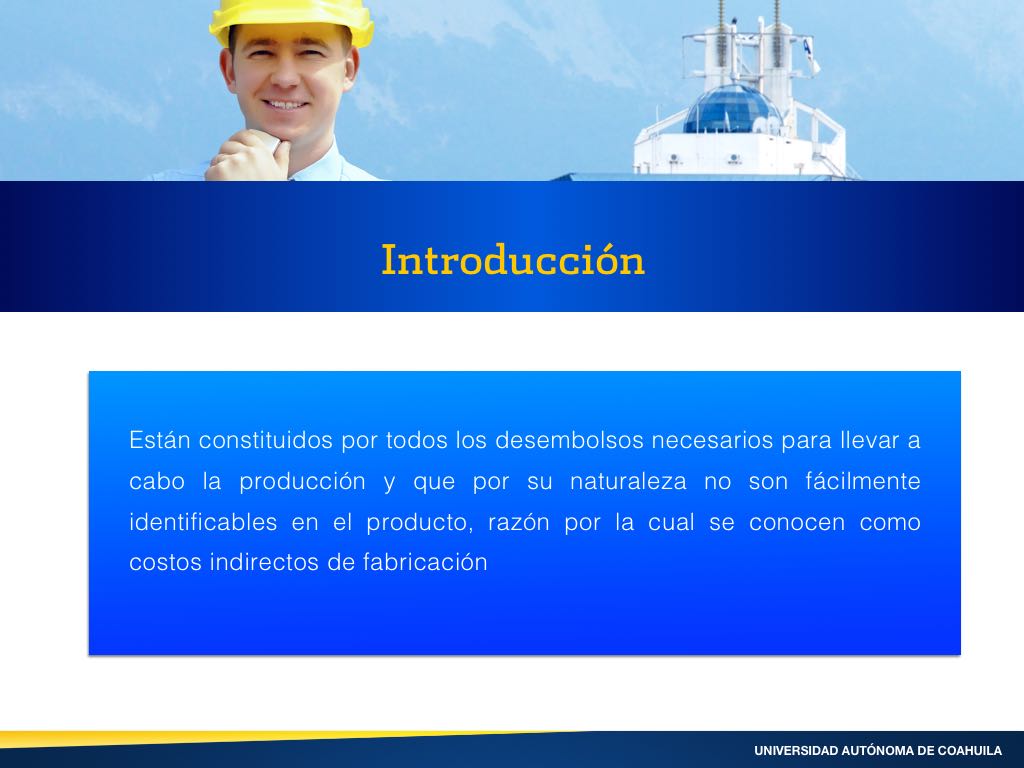 Introducción

Están constituidos por todos los desembolsos necesarios para llevar a cabo la producción y que por su naturaleza no son fácilmente identificables en el producto, razón por la cual se conocen como costos indirectos de fabricación

UNIVERSIDAD AUTÓNOMA DE COAHUILA